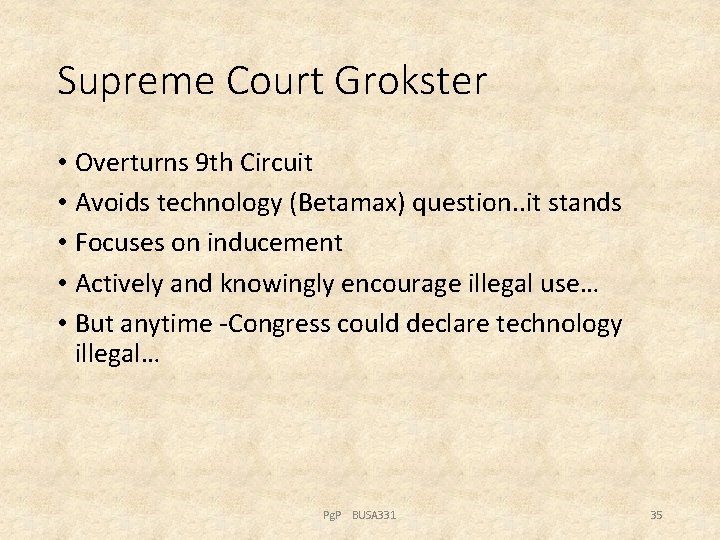 Supreme Court Grokster

• Overturns 9th Circuit
• Avoids technology (Betamax) question..it stands
• Focuses on inducement
• Actively and knowingly encourage illegal use…
• But anytime -Congress could declare technology illegal…

PgP BUSA331

35